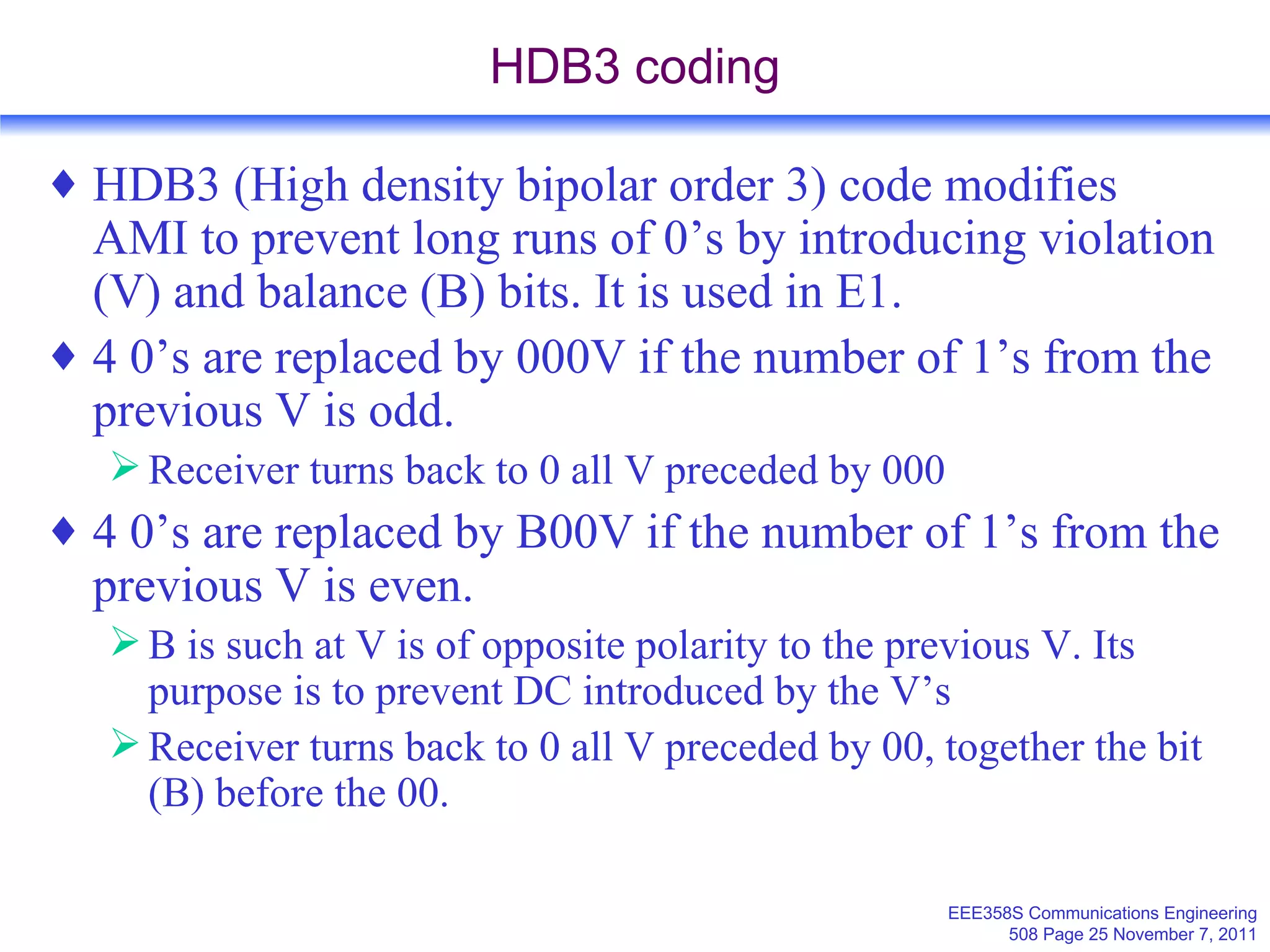 HDB3 coding

♦ HDB3 (High density bipolar order 3) code modifies AMI to prevent long runs of 0’s by introducing violation (V) and balance (B) bits. It is used in E1.

♦ 4 0’s are replaced by 000V if the number of 1’s from the previous V is odd.

➢ Receiver turns back to 0 all V preceded by 000

♦ 4 0’s are replaced by B00V if the number of 1’s from the previous V is even.

➢ B is such at V is of opposite polarity to the previous V. Its purpose is to prevent DC introduced by the V’s

➢ Receiver turns back to 0 all V preceded by 00, together the bit (B) before the 00.

EEE358S Communications Engineering
508 Page 25 November 7, 2011